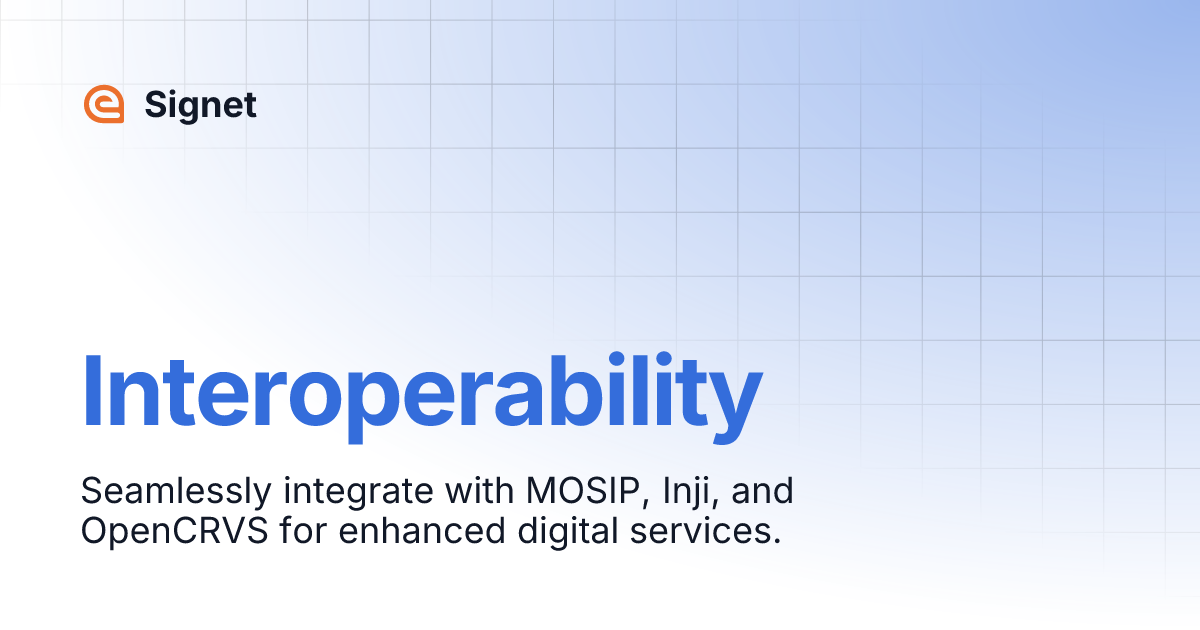 Signet

Interoperability

Seamlessly integrate with MOSIP, Inji, and OpenCRVS for enhanced digital services.